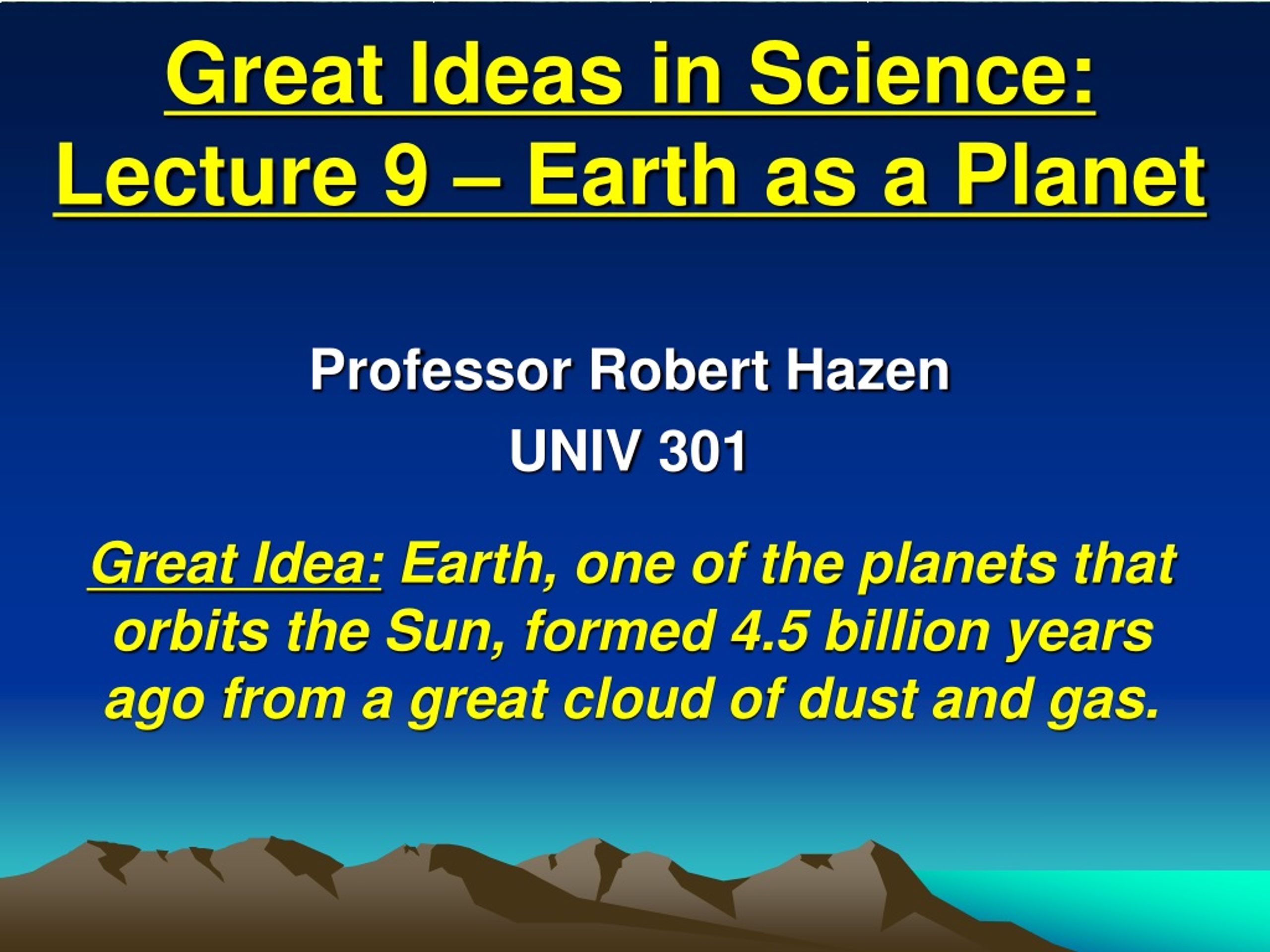 Great Ideas in Science:
Lecture 9 – Earth as a Planet

Professor Robert Hazen
UNIV 301

Great Idea: Earth, one of the planets that orbits the Sun, formed 4.5 billion years ago from a great cloud of dust and gas.